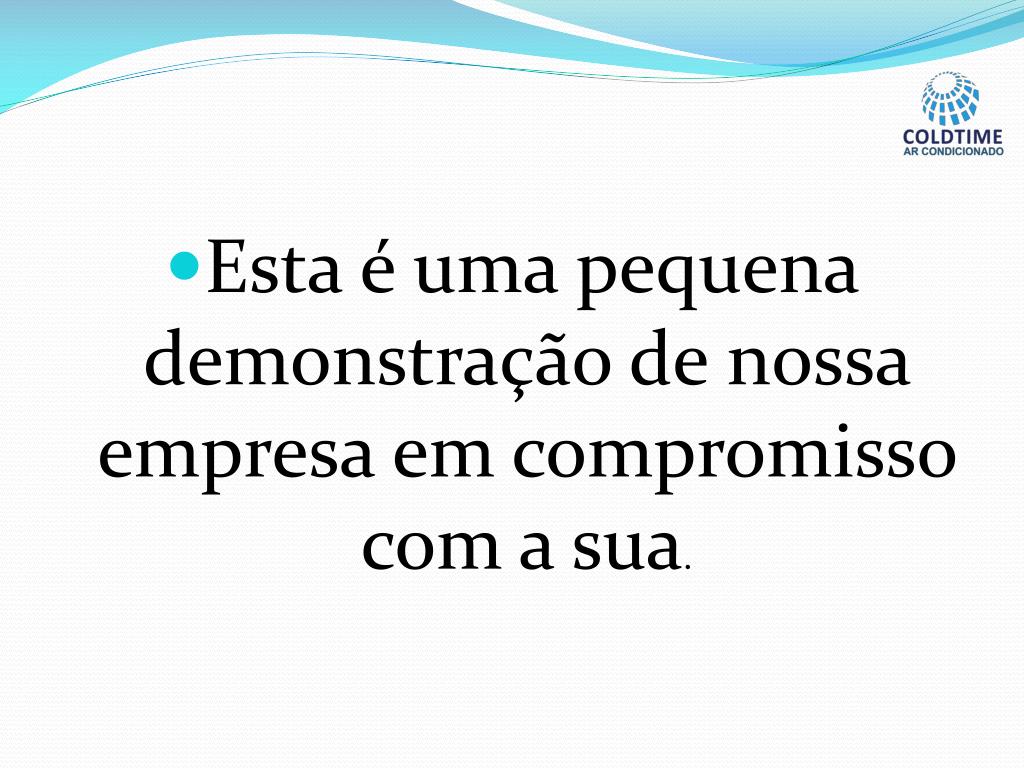 COLDTIME
AR CONDICIONADO

Esta é uma pequena demonstração de nossa empresa em compromisso com a sua.